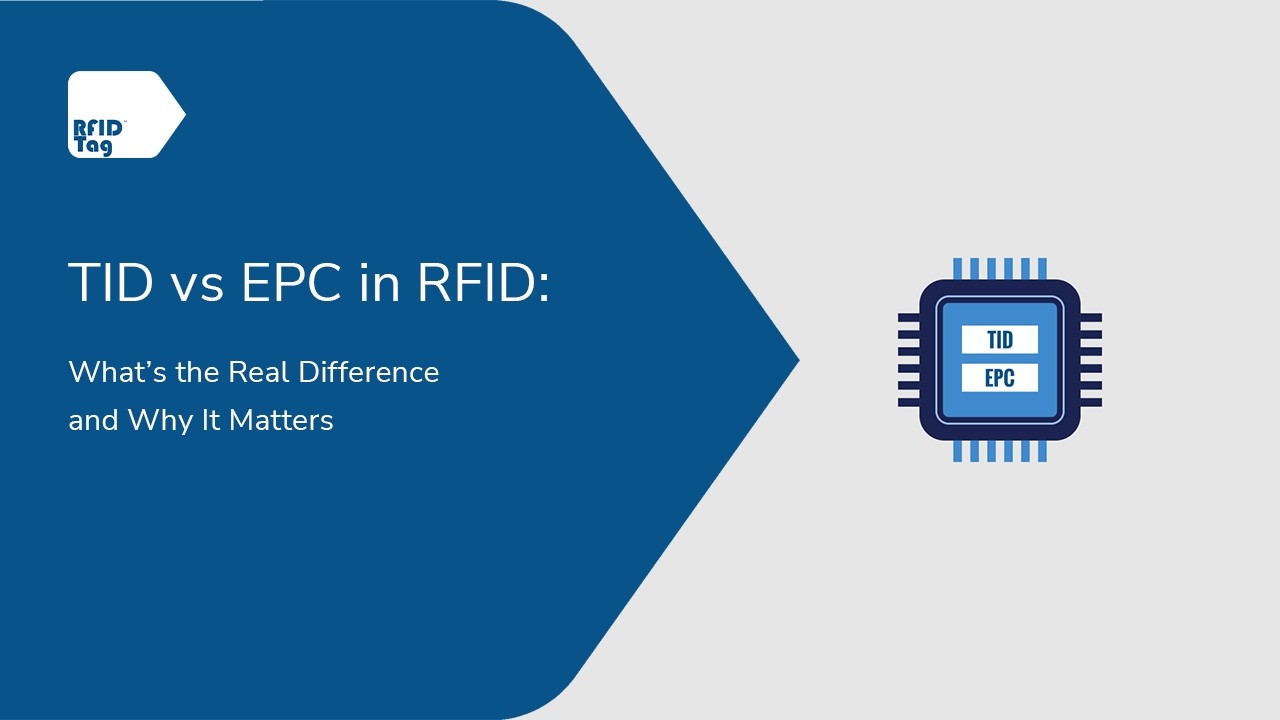 RFID™
Tag

TID vs EPC in RFID:

What's the Real Difference and Why It Matters

TID
EPC